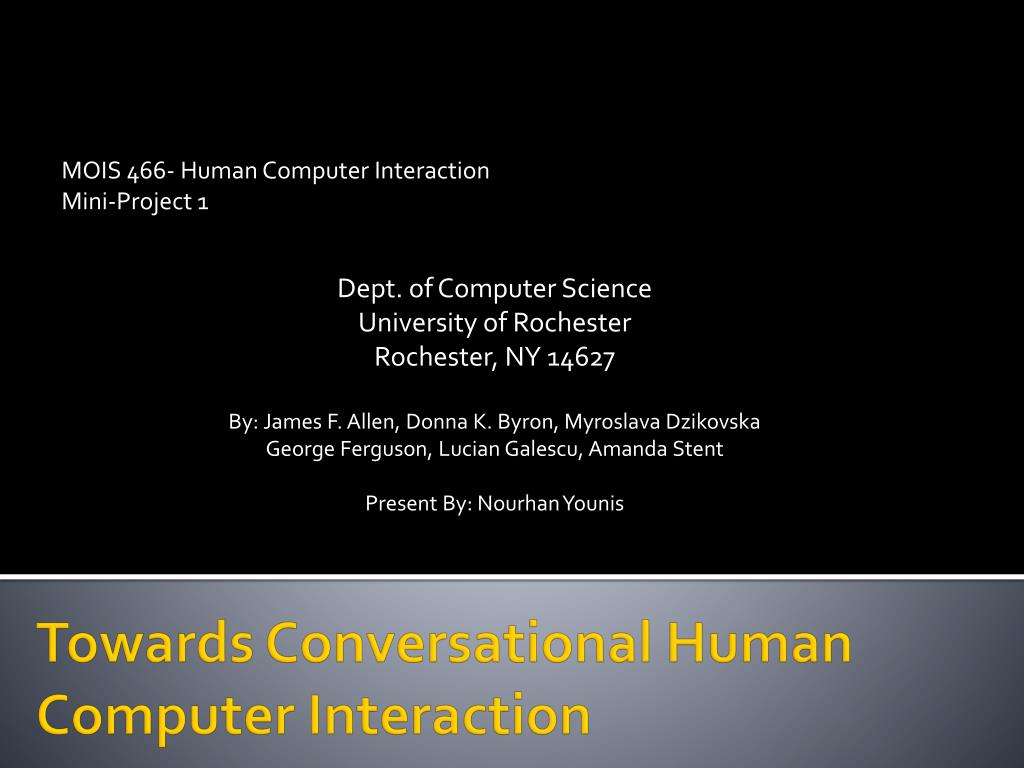 MOIS 466- Human Computer Interaction
Mini-Project 1

Dept. of Computer Science
University of Rochester
Rochester, NY 14627

By: James F. Allen, Donna K. Byron, Myroslava Dzikovska
George Ferguson, Lucian Galescu, Amanda Stent

Present By: Nourhan Younis

Towards Conversational Human Computer Interaction